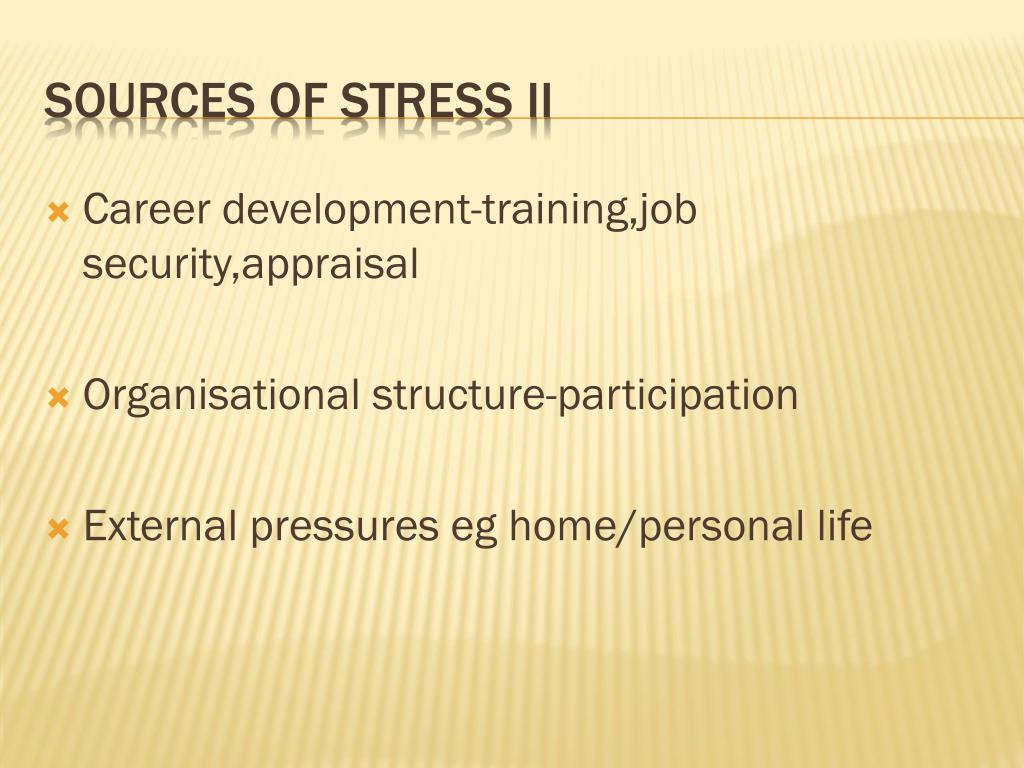 SOURCES OF STRESS II

Career development-training,job security,appraisal

Organisational structure-participation

External pressures eg home/personal life